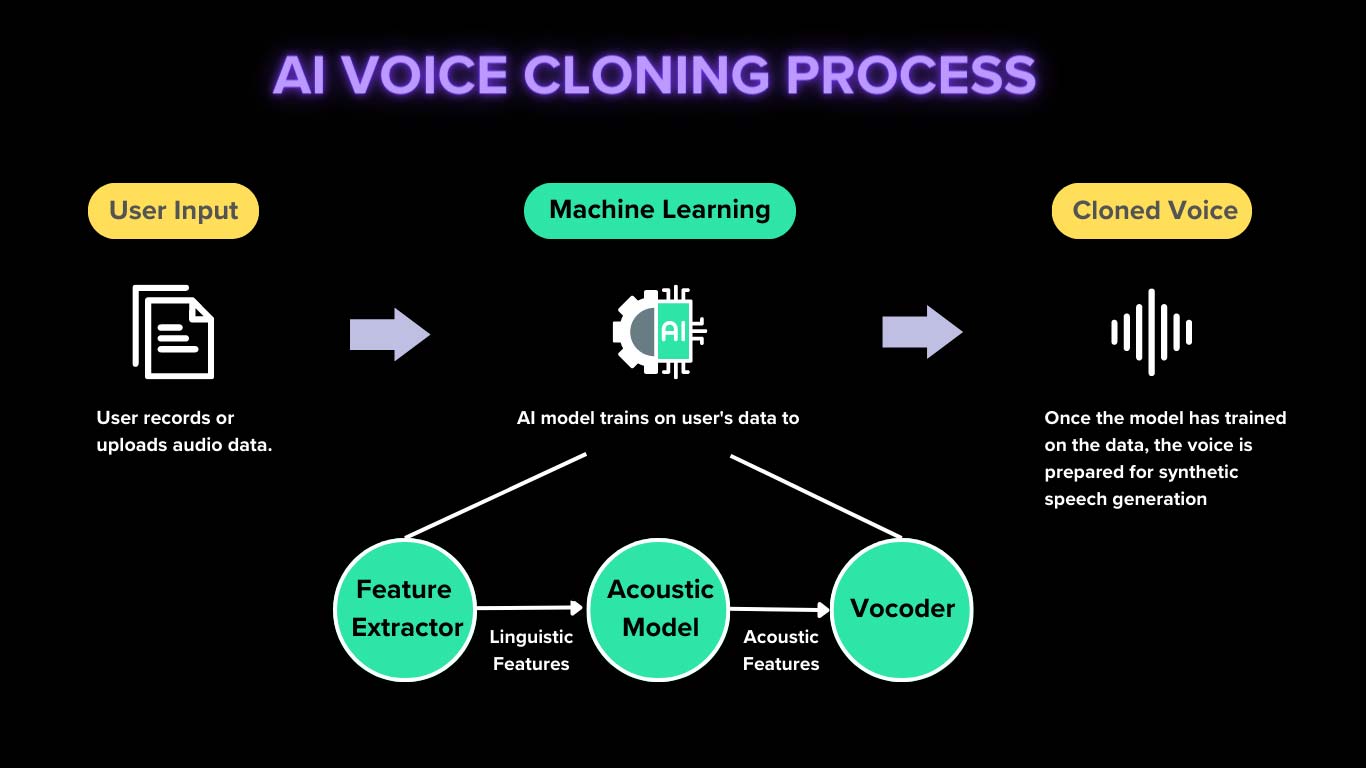 AI VOICE CLONING PROCESS

User Input

User records or uploads audio data.

Machine Learning

AI

AI model trains on user's data to

Feature Extractor

Linguistic Features

Acoustic Model

Acoustic Features

Vocoder

Cloned Voice

Once the model has trained on the data, the voice is prepared for synthetic speech generation